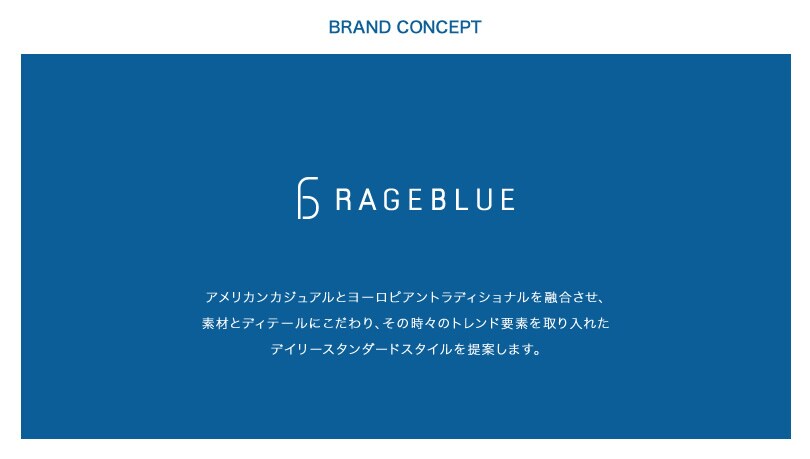 BRAND CONCEPT

RAGEBLUE

アメリカンカジュアルとヨーロピアントラディショナルを融合させ、素材とディテールにこだわり、その時々のトレンド要素を取り入れたデイリースタンダードスタイルを提案します。